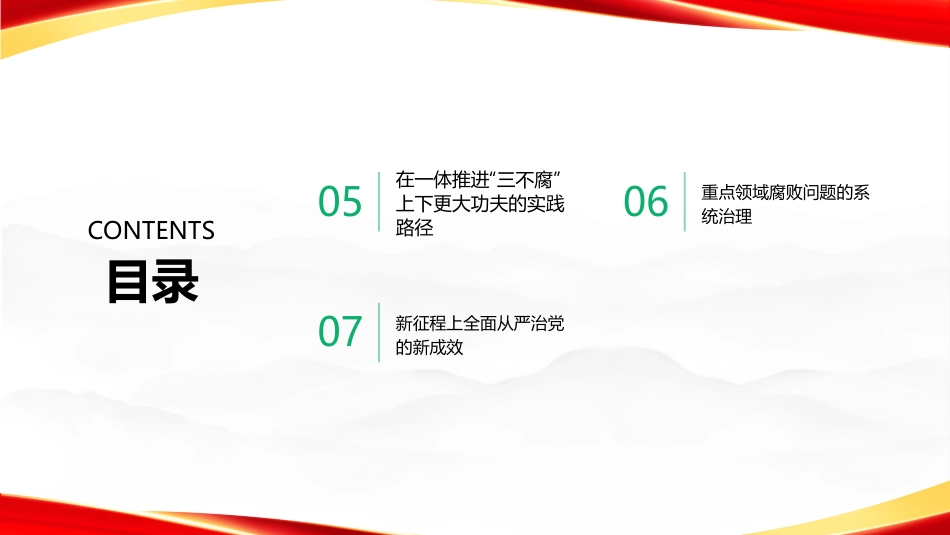 CONTENTS
目录

05
在一体推进“三不腐”上下更大功夫的实践路径

06
重点领域腐败问题的系统治理

07
新征程上全面从严治党的新成效